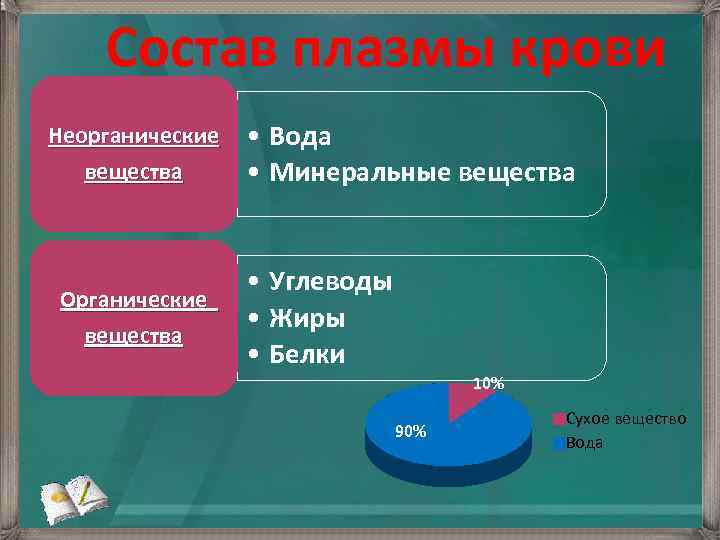 Состав плазмы крови

Неорганические вещества

• Вода
• Минеральные вещества

Органические вещества

• Углеводы
• Жиры
• Белки

10%

90%

Сухое вещество
Вода